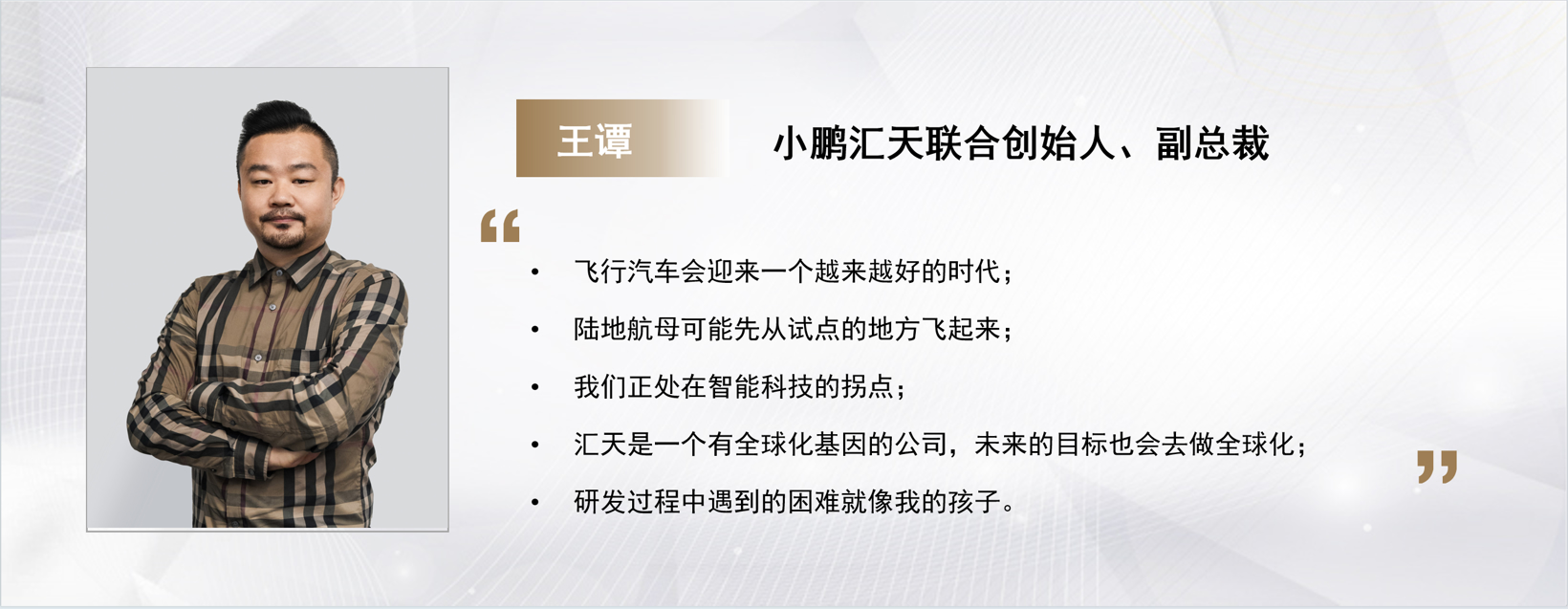 王谭

小鹏汇天联合创始人、副总裁

“

• 飞行汽车会迎来一个越来越好的时代；

• 陆地航母可能先从试点的地方飞起来；

• 我们正处在智能科技的拐点；

• 汇天是一个有全球化基因的公司，未来的目标也会去做全球化；

• 研发过程中遇到的困难就像我的孩子。

”